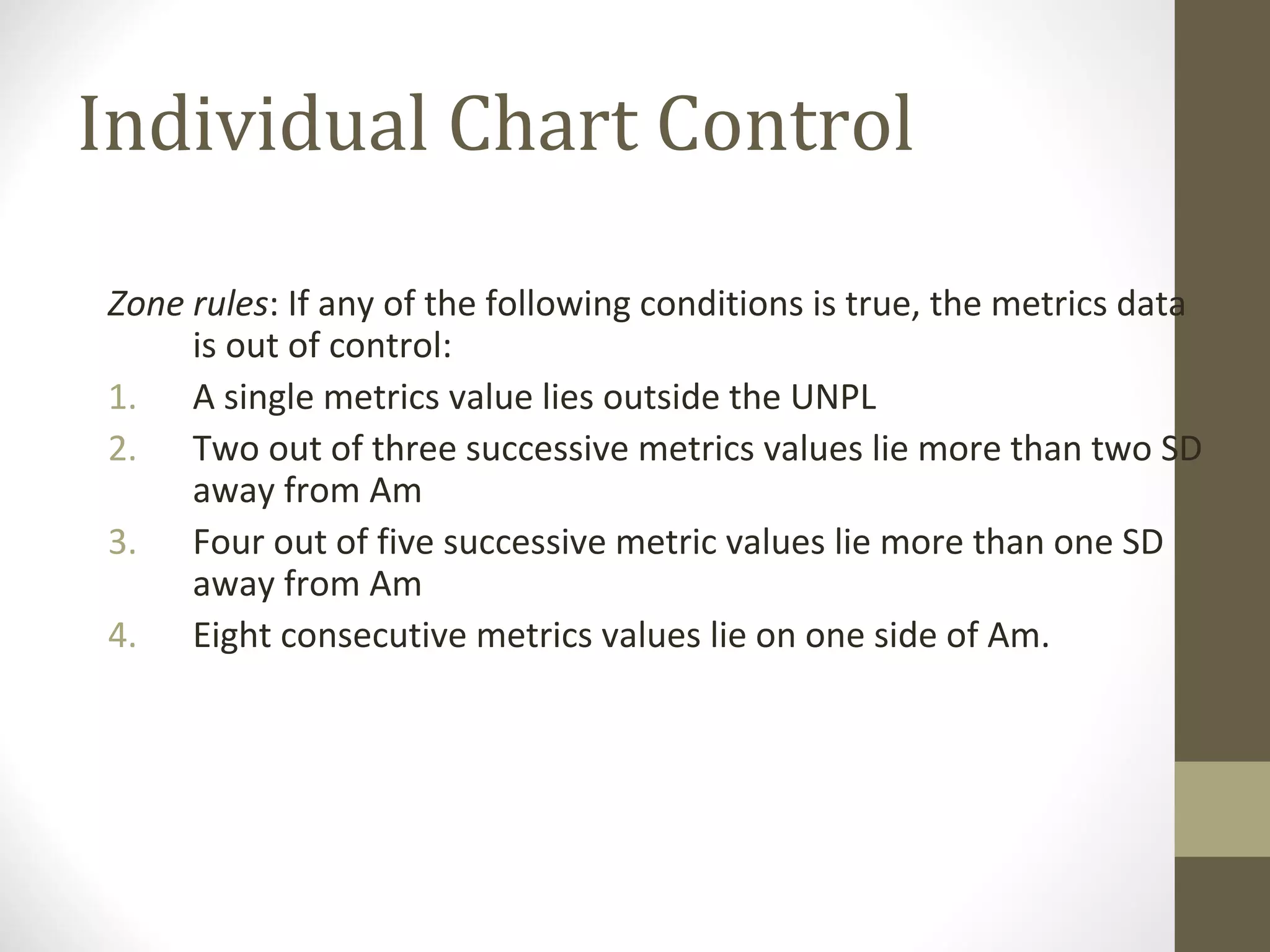 Individual Chart Control

Zone rules: If any of the following conditions is true, the metrics data is out of control:

1. A single metrics value lies outside the UNPL
2. Two out of three successive metrics values lie more than two SD away from Am
3. Four out of five successive metric values lie more than one SD away from Am
4. Eight consecutive metrics values lie on one side of Am.